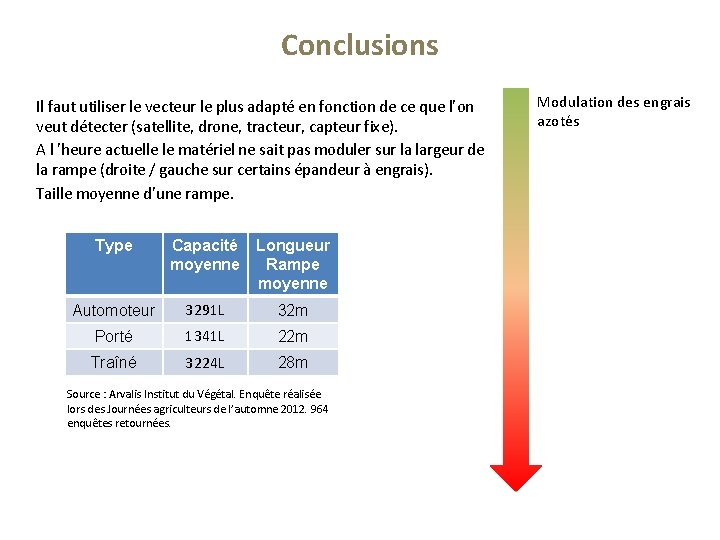 Conclusions

Il faut utiliser le vecteur le plus adapté en fonction de ce que l'on veut détecter (satellite, drone, tracteur, capteur fixe).

A l 'heure actuelle le matériel ne sait pas moduler sur la largeur de la rampe (droite / gauche sur certains épandeur à engrais).

Taille moyenne d'une rampe.

| Type | Capacité moyenne | Longueur Rampe moyenne |
|---|---|---|
| Automoteur | 3291L | 32m |
| Porté | 1341L | 22m |
| Traîné | 3224L | 28m |

Source : Arvalis Institut du Végétal. Enquête réalisée lors des Journées agriculteurs de l'automne 2012. 964 enquêtes retournées.

Modulation des engrais azotés